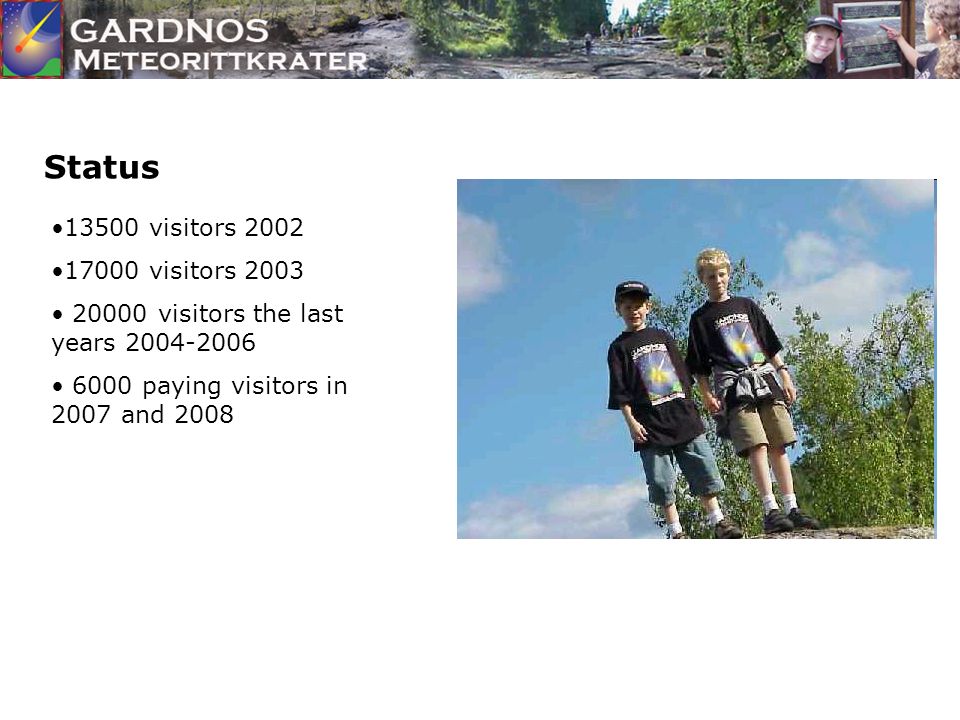 GARDNOS
METEORITTKRATER

Status

•13500 visitors 2002

•17000 visitors 2003

• 20000 visitors the last years 2004-2006

• 6000 paying visitors in 2007 and 2008

GARDNOS

GARDNOS